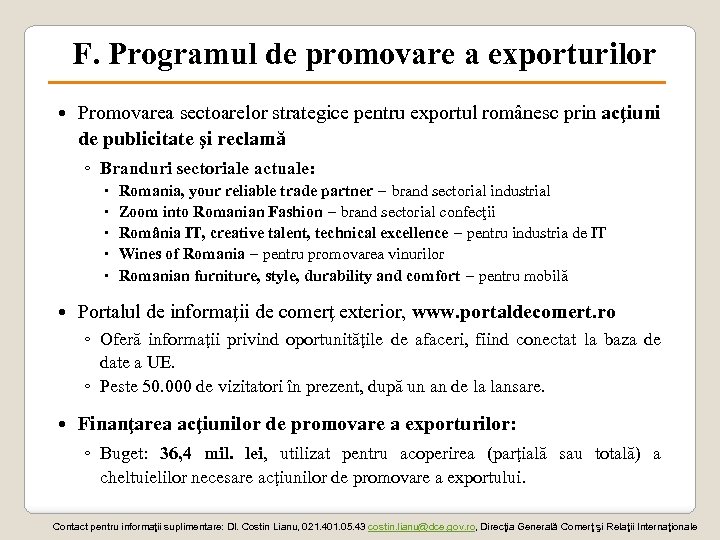 F. Programul de promovare a exporturilor

• Promovarea sectoarelor strategice pentru exportul românesc prin acţiuni de publicitate şi reclamă

◦ Branduri sectoriale actuale:

▪ Romania, your reliable trade partner – brand sectorial industrial
▪ Zoom into Romanian Fashion – brand sectorial confecţii
▪ România IT, creative talent, technical excellence – pentru industria de IT
▪ Wines of Romania – pentru promovarea vinurilor
▪ Romanian furniture, style, durability and comfort – pentru mobilă

• Portalul de informaţii de comerţ exterior, www.portaldecomert.ro

◦ Oferă informaţii privind oportunităţile de afaceri, fiind conectat la baza de date a UE.
◦ Peste 50.000 de vizitatori în prezent, după un an de la lansare.

• Finanţarea acţiunilor de promovare a exporturilor:

◦ Buget: 36,4 mil. lei, utilizat pentru acoperirea (parţială sau totală) a cheltuielilor necesare acţiunilor de promovare a exportului.

Contact pentru informaţii suplimentare: Dl. Costin Lianu, 021.401.05.43 costin.lianu@dce.gov.ro, Direcţia Generală Comerţ şi Relaţii Internaţionale